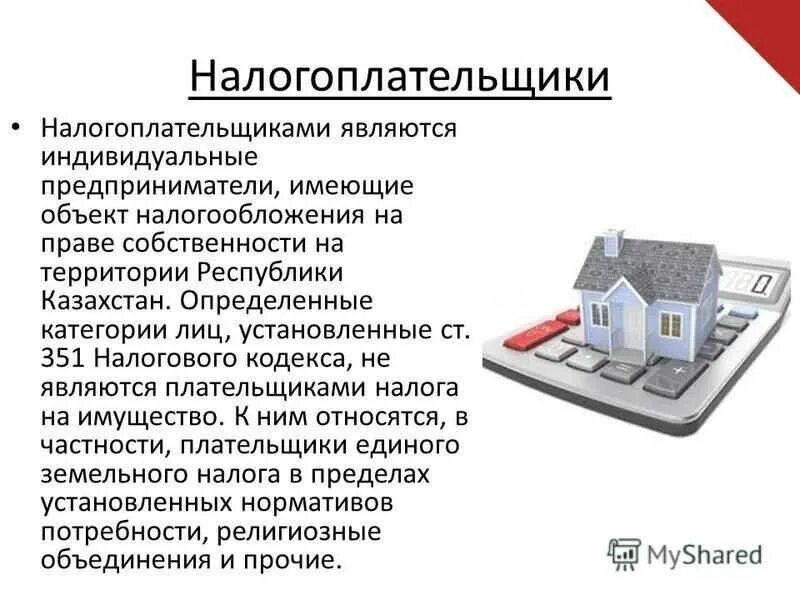 Налогоплательщики

• Налогоплательщиками являются индивидуальные предприниматели, имеющие объект налогообложения на праве собственности на территории Республики Казахстан. Определенные категории лиц, установленные ст. 351 Налогового кодекса, не являются плательщиками налога на имущество. К ним относятся, в частности, плательщики единого земельного налога в пределах установленных нормативов потребности, религиозные объединения и прочие.

MyShared